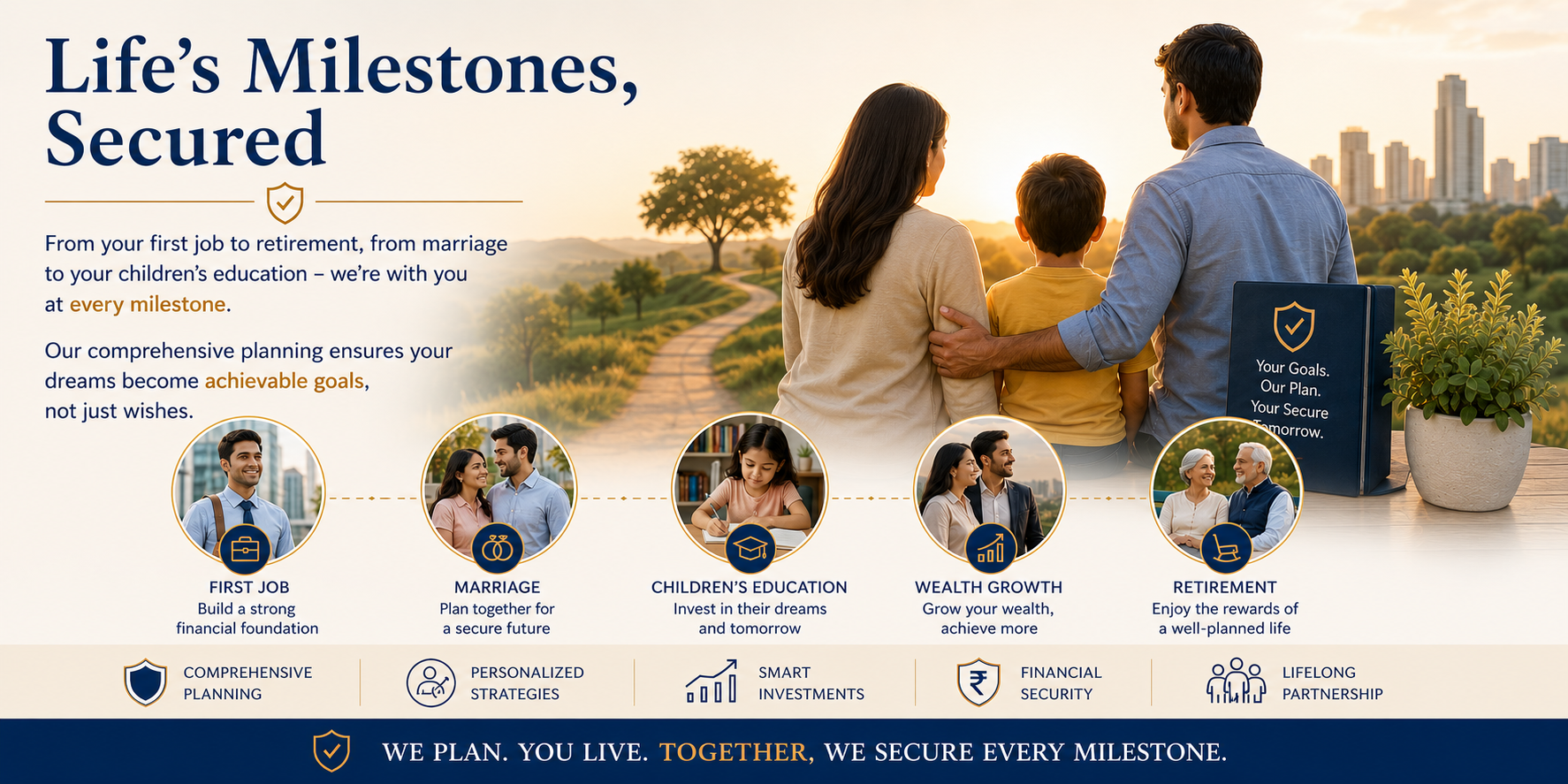 Life's Milestones, Secured

From your first job to retirement, from marriage to your children's education – we're with you at every milestone.

Our comprehensive planning ensures your dreams become achievable goals, not just wishes.

Your Goals. Our Plan. Your Secure Tomorrow.

FIRST JOB
Build a strong financial foundation

MARRIAGE
Plan together for a secure future

CHILDREN'S EDUCATION
Invest in their dreams and tomorrow

WEALTH GROWTH
Grow your wealth, achieve more

RETIREMENT
Enjoy the rewards of a well-planned life

COMPREHENSIVE PLANNING

PERSONALIZED STRATEGIES

SMART INVESTMENTS

₹ FINANCIAL SECURITY

LIFELONG PARTNERSHIP

WE PLAN. YOU LIVE. TOGETHER, WE SECURE EVERY MILESTONE.